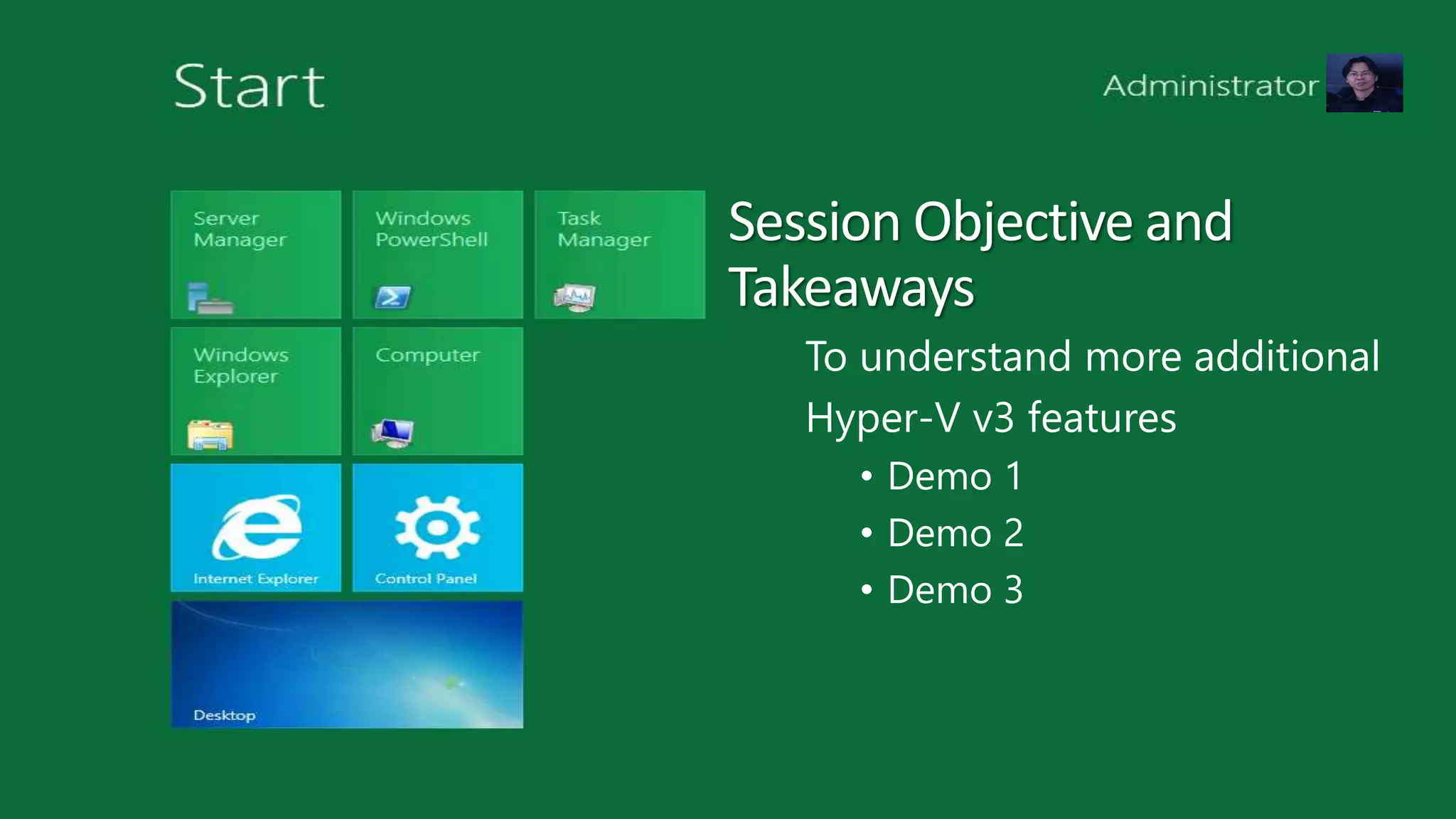 Start

Administrator

Server Manager

Windows PowerShell

Task Manager

Windows Explorer

Computer

Internet Explorer

Control Panel

Desktop

Session Objective and Takeaways

To understand more additional Hyper-V v3 features

• Demo 1
• Demo 2
• Demo 3